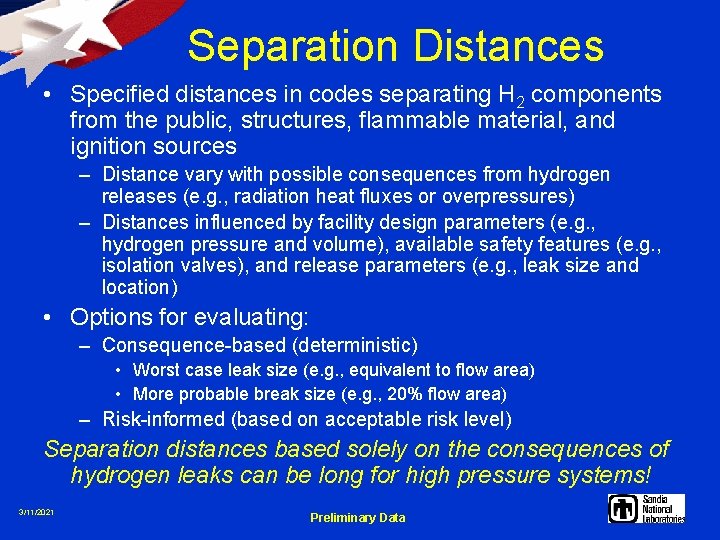 Separation Distances

• Specified distances in codes separating $H_2$ components from the public, structures, flammable material, and ignition sources

– Distance vary with possible consequences from hydrogen releases (e.g., radiation heat fluxes or overpressures)

– Distances influenced by facility design parameters (e.g., hydrogen pressure and volume), available safety features (e.g., isolation valves), and release parameters (e.g., leak size and location)

• Options for evaluating:

– Consequence-based (deterministic)

• Worst case leak size (e.g., equivalent to flow area)

• More probable break size (e.g., 20% flow area)

– Risk-informed (based on acceptable risk level)

Separation distances based solely on the consequences of hydrogen leaks can be long for high pressure systems!

3/11/2021

Preliminary Data

Sandia National Laboratories